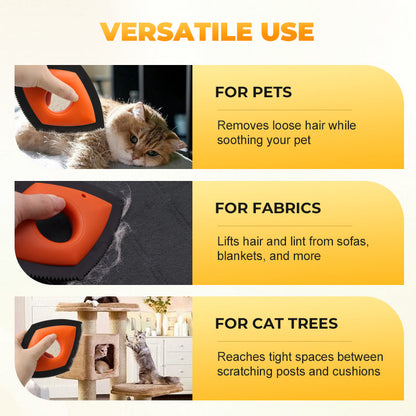 VERSATILE USE

FOR PETS

Removes loose hair while soothing your pet

FOR FABRICS

Lifts hair and lint from sofas, blankets, and more

FOR CAT TREES

Reaches tight spaces between scratching posts and cushions